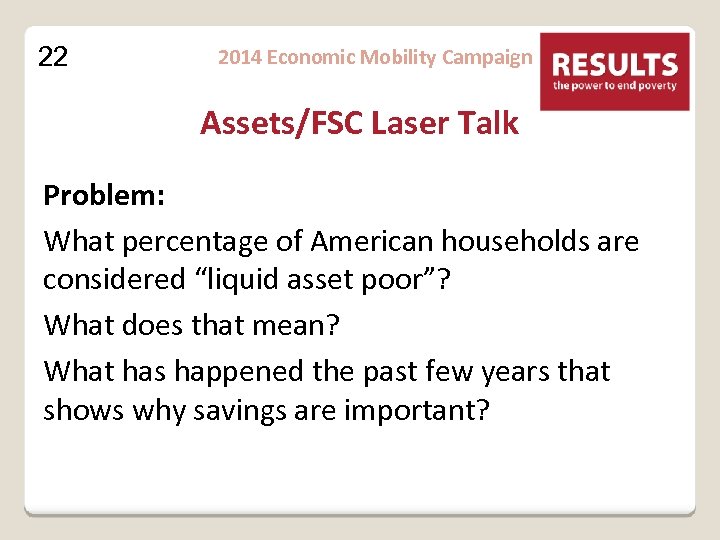 22

2014 Economic Mobility Campaign

RESULTS
the power to end poverty

Assets/FSC Laser Talk

Problem:

What percentage of American households are considered “liquid asset poor”?

What does that mean?

What has happened the past few years that shows why savings are important?